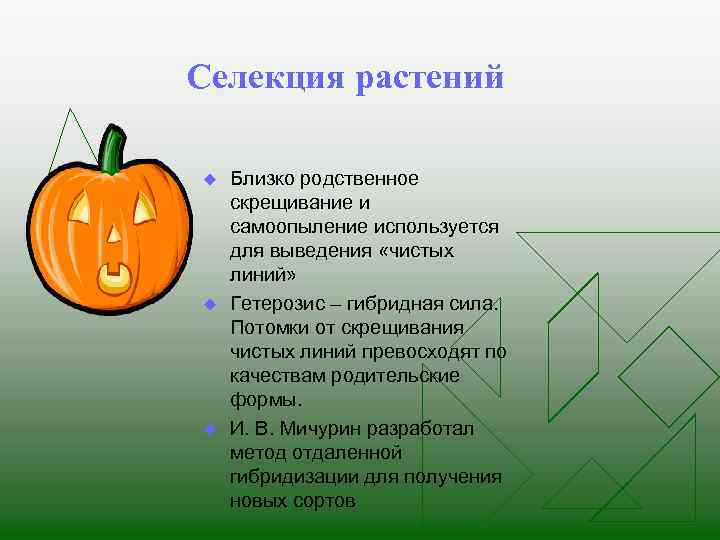 Селекция растений

Близко родственное скрещивание и самоопыление используется для выведения «чистых линий»

Гетерозис – гибридная сила. Потомки от скрещивания чистых линий превосходят по качествам родительские формы.

И. В. Мичурин разработал метод отдаленной гибридизации для получения новых сортов